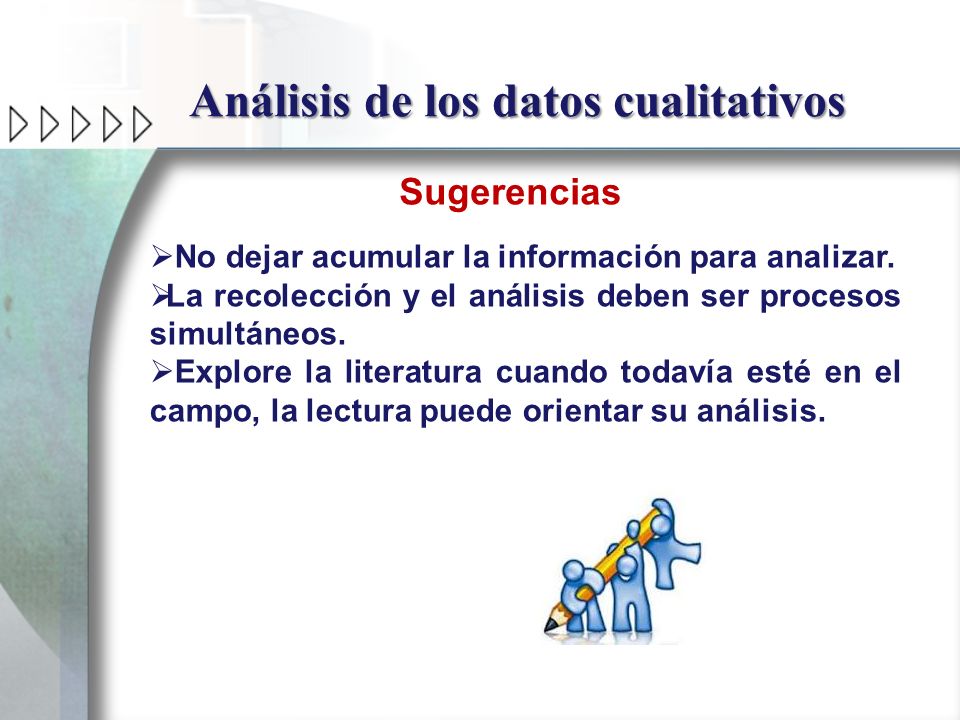 Análisis de los datos cualitativos

Sugerencias

➢No dejar acumular la información para analizar.
➢La recolección y el análisis deben ser procesos simultáneos.
➢Explore la literatura cuando todavía esté en el campo, la lectura puede orientar su análisis.